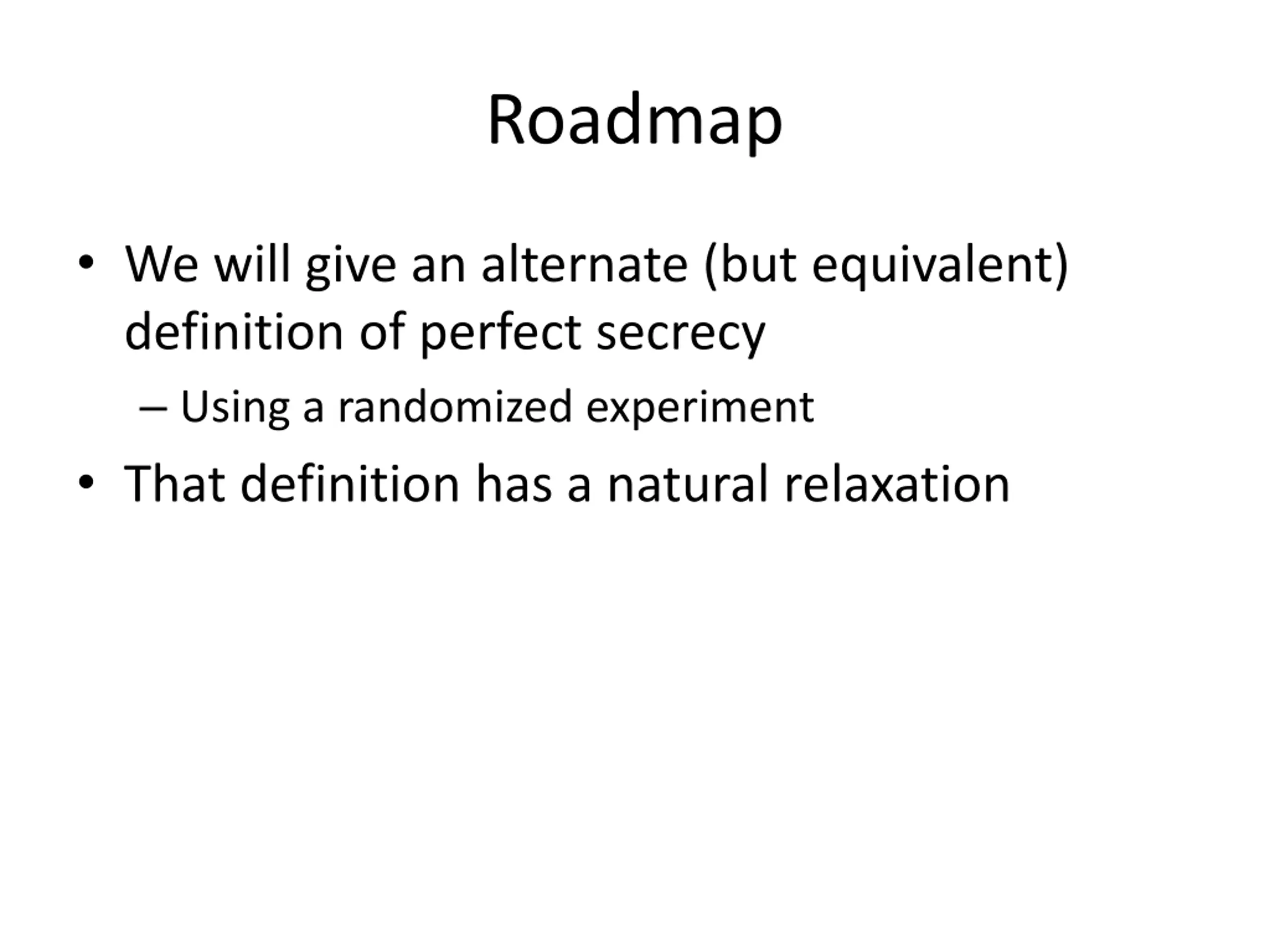 Roadmap

• We will give an alternate (but equivalent) definition of perfect secrecy
– Using a randomized experiment
• That definition has a natural relaxation